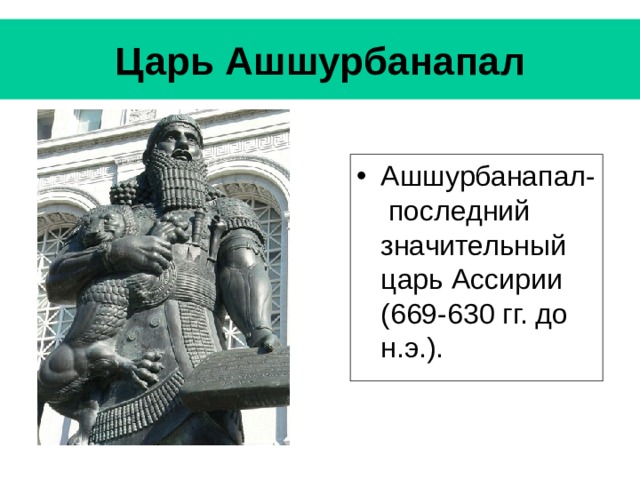 Царь Ашшурбанапал

• Ашшурбанапал- последний значительный царь Ассирии (669-630 гг. до н.э.).